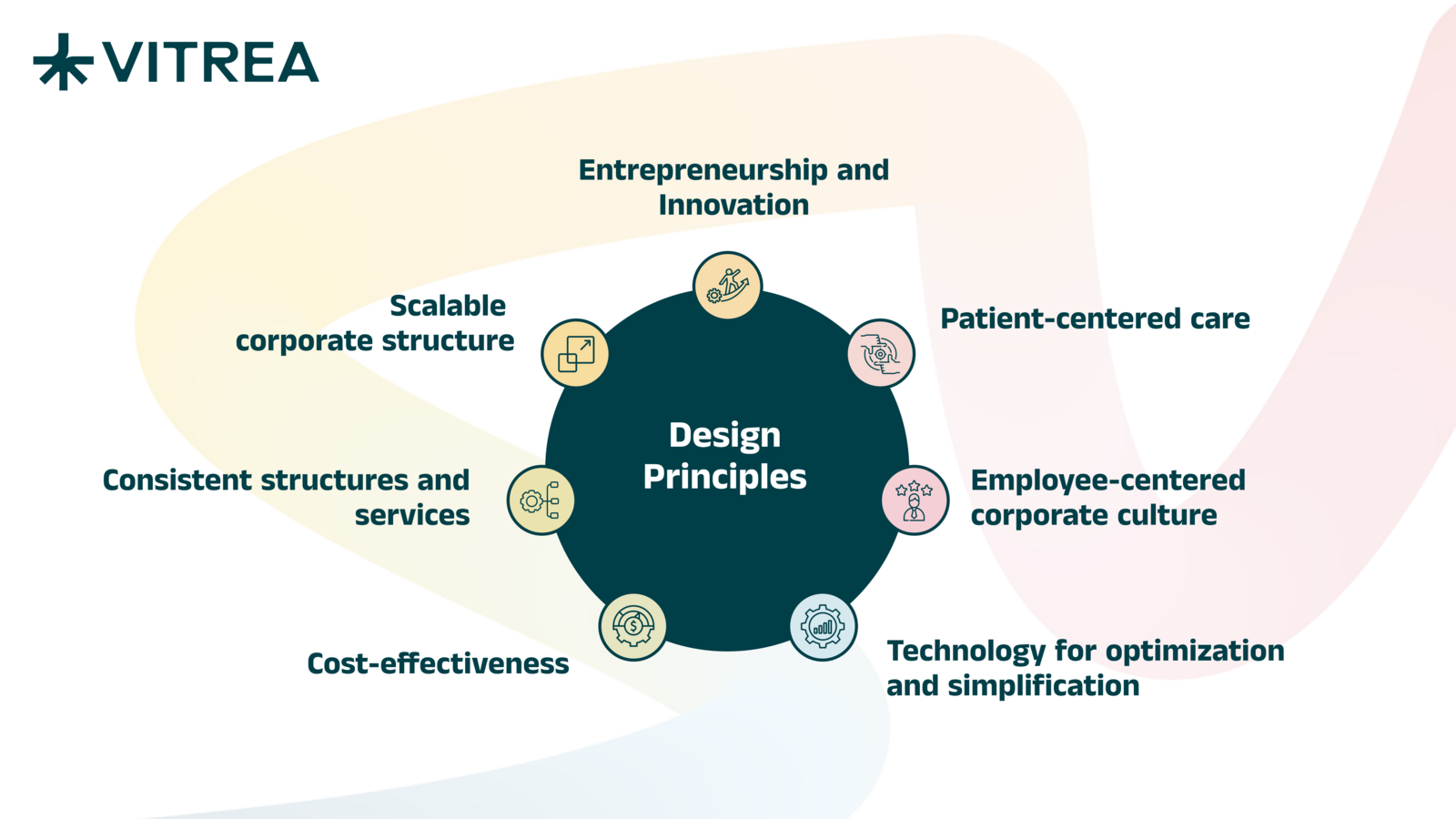 VITREA

Entrepreneurship and Innovation

Scalable corporate structure

Patient-centered care

Design Principles

Consistent structures and services

Employee-centered corporate culture

Cost-effectiveness

Technology for optimization and simplification